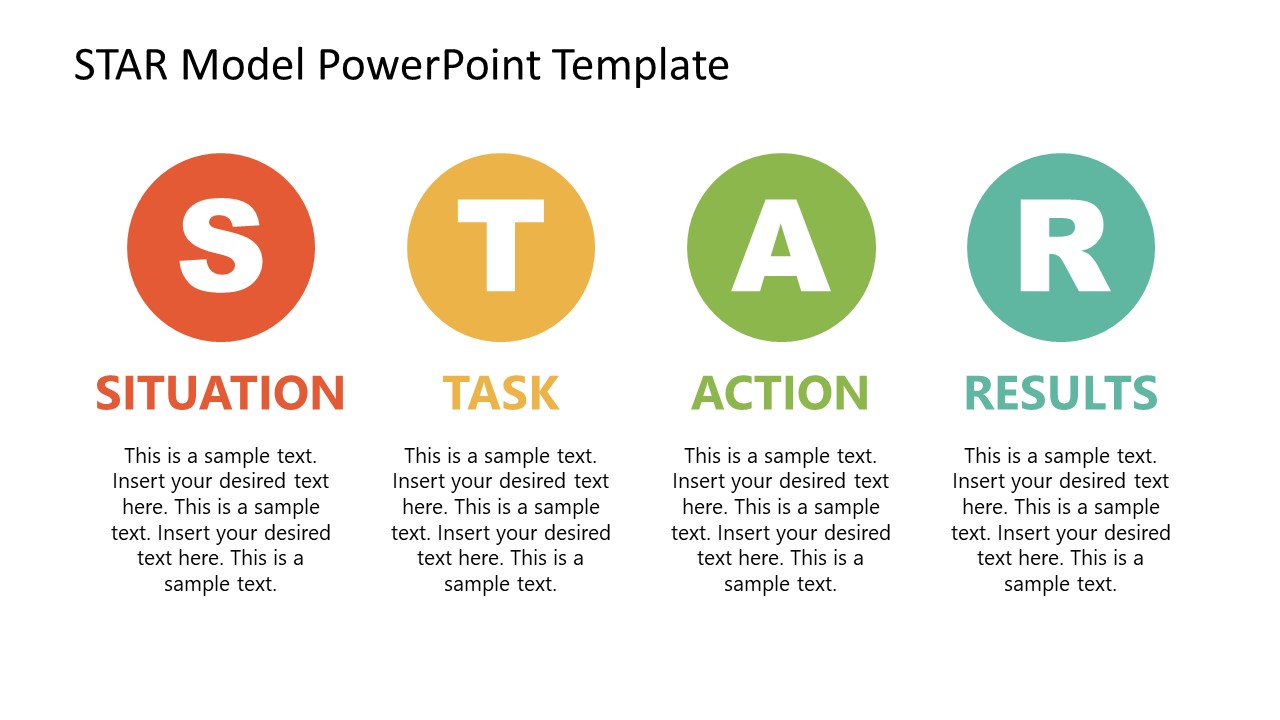 STAR Model PowerPoint Template

S

SITUATION

This is a sample text. Insert your desired text here. This is a sample text. Insert your desired text here. This is a sample text.

T

TASK

This is a sample text. Insert your desired text here. This is a sample text. Insert your desired text here. This is a sample text.

A

ACTION

This is a sample text. Insert your desired text here. This is a sample text. Insert your desired text here. This is a sample text.

R

RESULTS

This is a sample text. Insert your desired text here. This is a sample text. Insert your desired text here. This is a sample text.